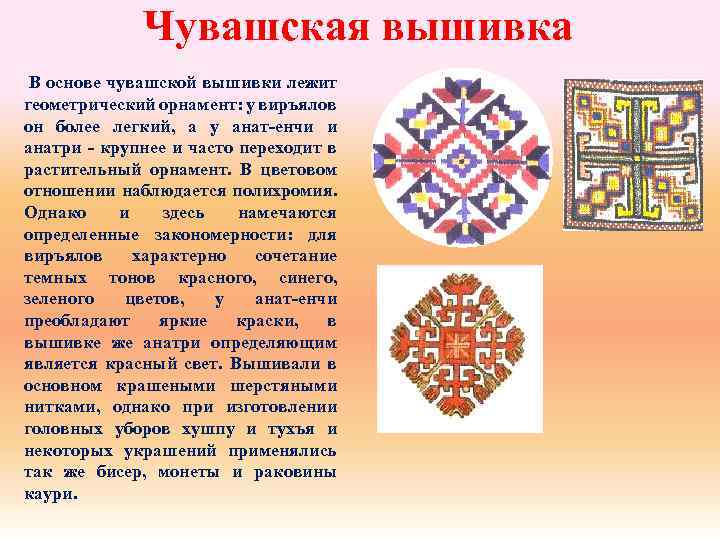 Чувашская вышивка

В основе чувашской вышивки лежит геометрический орнамент: у виръялов он более легкий, а у анат-енчи и анатри - крупнее и часто переходит в растительный орнамент. В цветовом отношении наблюдается полихромия. Однако и здесь намечаются определенные закономерности: для виръялов характерно сочетание темных тонов красного, синего, зеленого цветов, у анат-енчи преобладают яркие краски, в вышивке же анатри определяющим является красный свет. Вышивали в основном крашеными шерстяными нитками, однако при изготовлении головных уборов хушпу и тухъя и некоторых украшений применялись так же бисер, монеты и раковины каури.